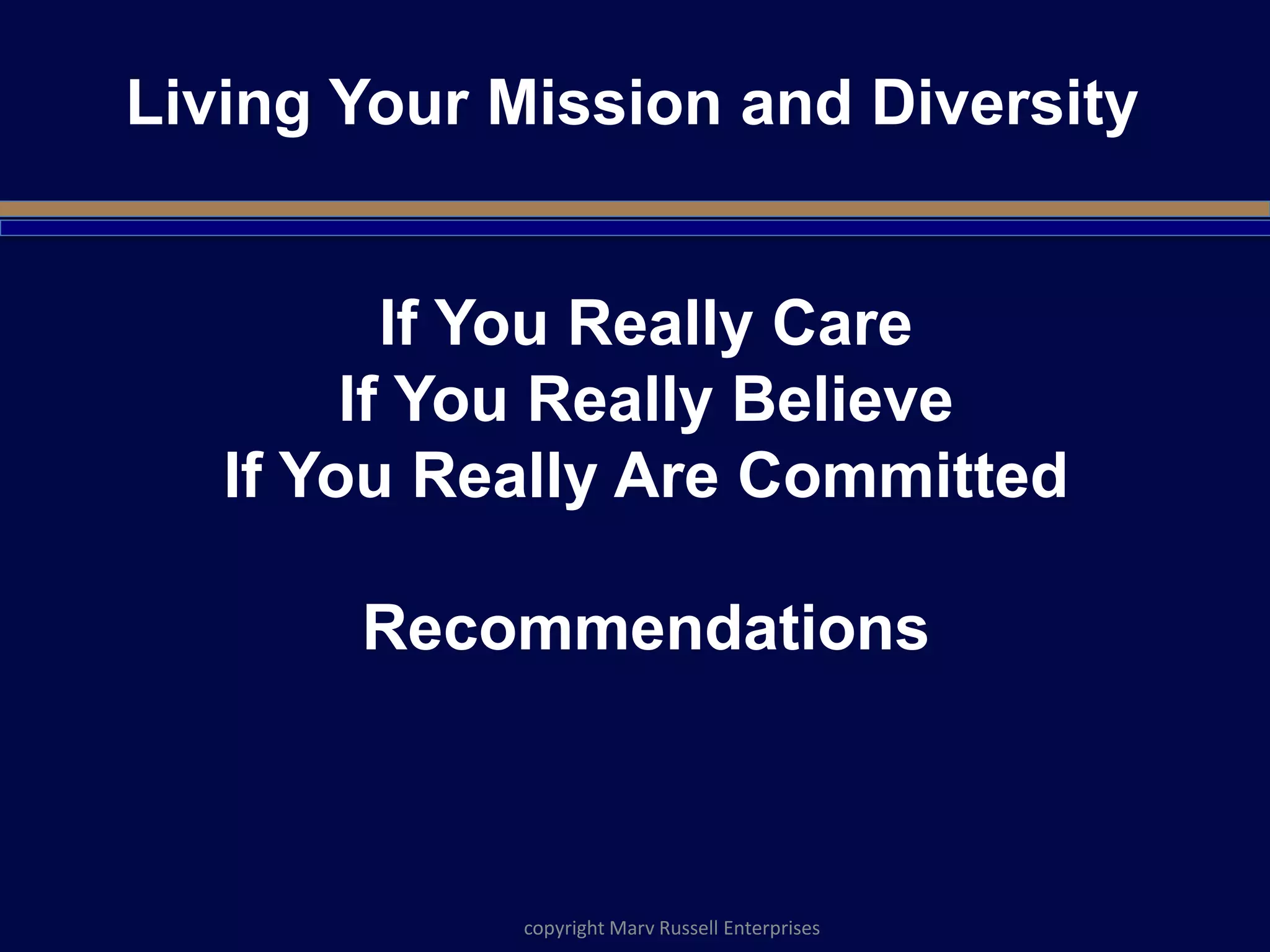 Living Your Mission and Diversity

If You Really Care
If You Really Believe
If You Really Are Committed

Recommendations

copyright Marv Russell Enterprises